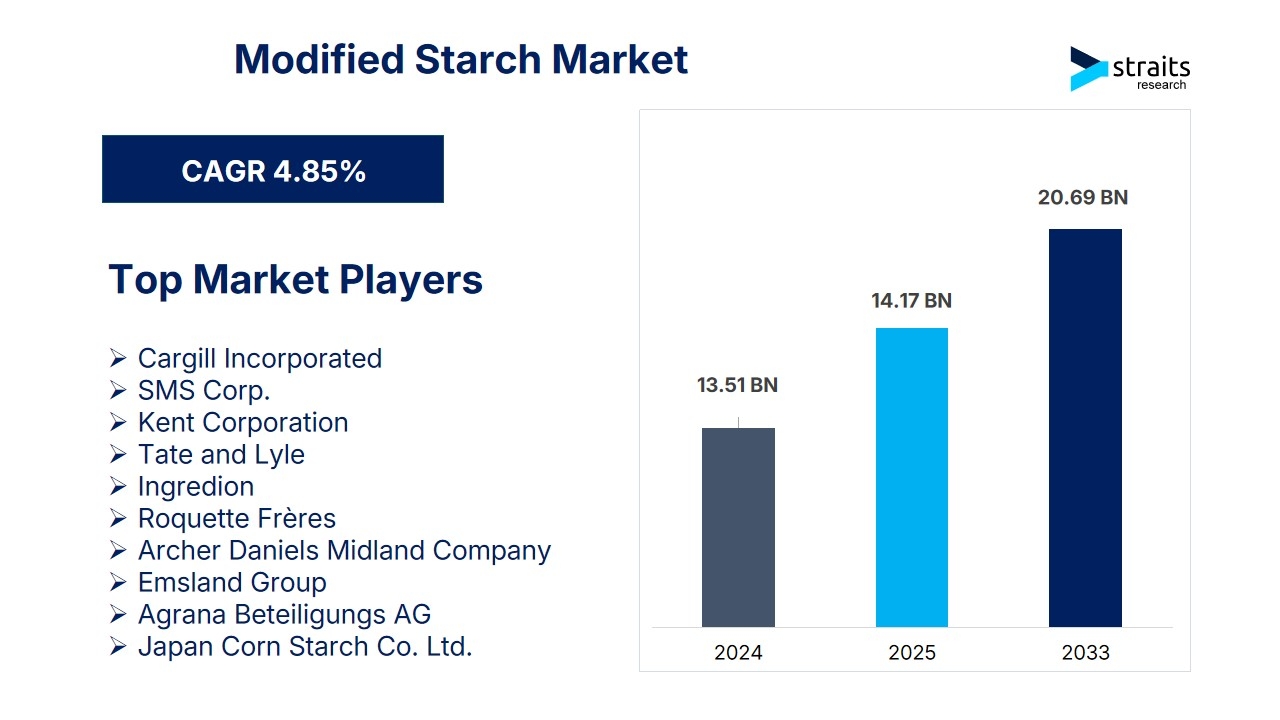 Modified Starch Market

straits
research

CAGR 4.85%

Top Market Players

➢ Cargill Incorporated
➢ SMS Corp.
➢ Kent Corporation
➢ Tate and Lyle
➢ Ingredion
➢ Roquette Frères
➢ Archer Daniels Midland Company
➢ Emsland Group
➢ Agrana Beteiligungs AG
➢ Japan Corn Starch Co. Ltd.

13.51 BN
14.17 BN
20.69 BN

2024
2025
2033